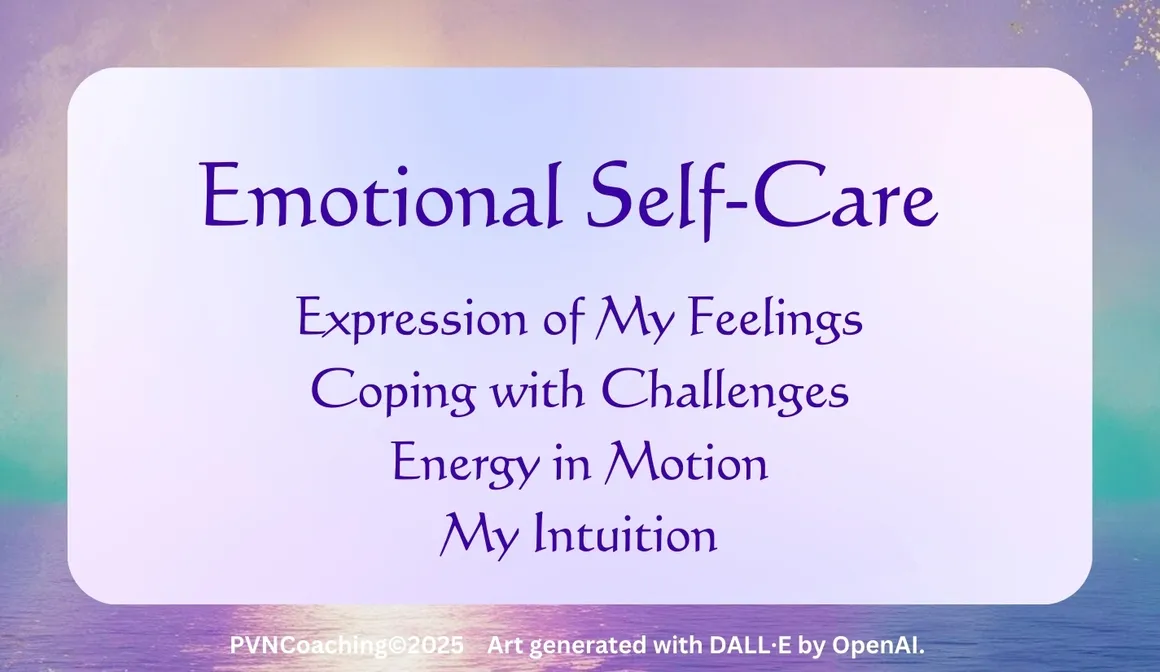 Emotional Self-Care

Expression of My Feelings
Coping with Challenges
Energy in Motion
My Intuition

PVNCoaching©2025 Art generated with DALL·E by OpenAI.